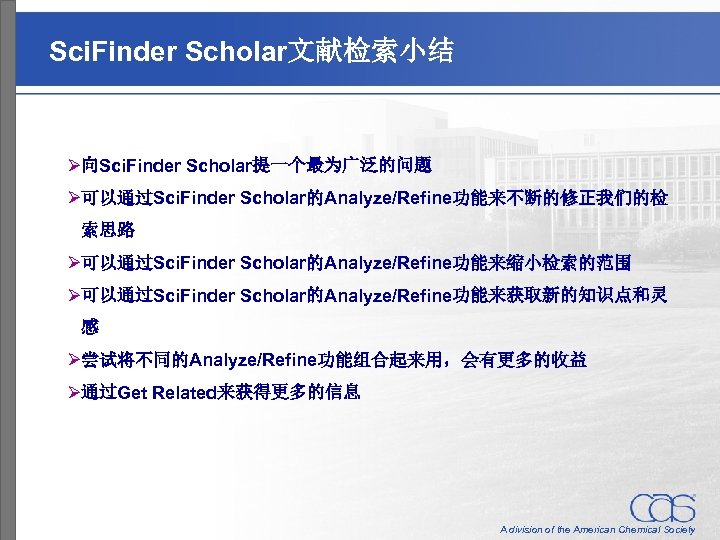 SciFinder Scholar文献检索小结

➢向SciFinder Scholar提一个最为广泛的问题

➢可以通过SciFinder Scholar的Analyze/Refine功能来不断的修正我们的检索思路

➢可以通过SciFinder Scholar的Analyze/Refine功能来缩小检索的范围

➢可以通过SciFinder Scholar的Analyze/Refine功能来获取新的知识点和灵感

➢尝试将不同的Analyze/Refine功能组合起来用，会有更多的收益

➢通过Get Related来获得更多的信息

CAS
A division of the American Chemical Society